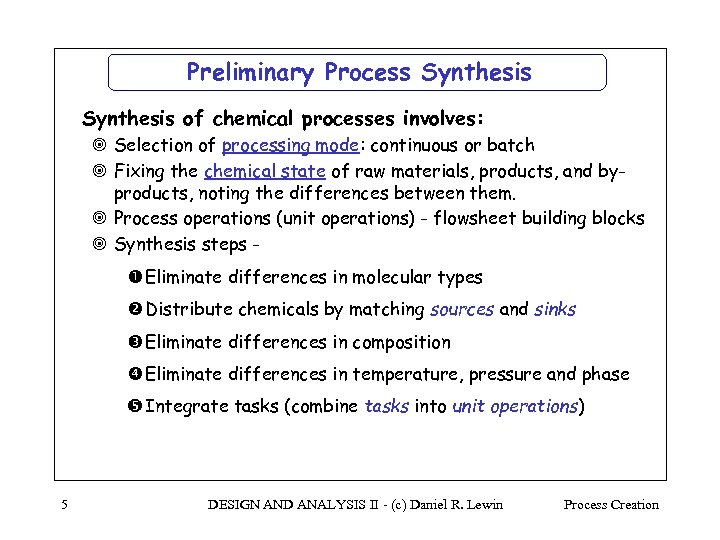 Preliminary Process Synthesis

Synthesis of chemical processes involves:

◎ Selection of processing mode: continuous or batch

◎ Fixing the chemical state of raw materials, products, and by-products, noting the differences between them.

◎ Process operations (unit operations) - flowsheet building blocks

◎ Synthesis steps -

❶ Eliminate differences in molecular types

❷ Distribute chemicals by matching sources and sinks

❸ Eliminate differences in composition

❹ Eliminate differences in temperature, pressure and phase

❺ Integrate tasks (combine tasks into unit operations)

5 DESIGN AND ANALYSIS II - (c) Daniel R. Lewin Process Creation